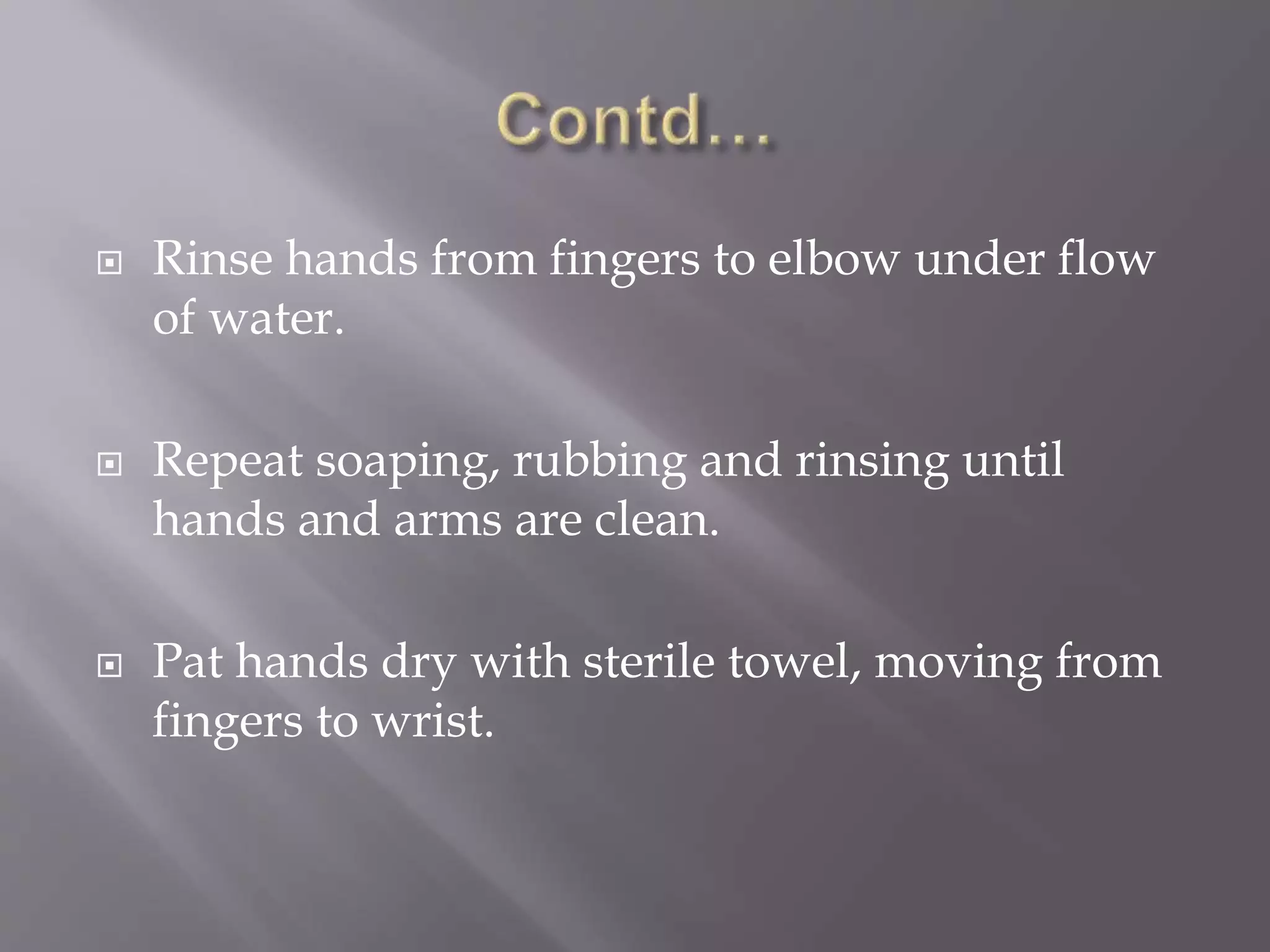 Contd…

Rinse hands from fingers to elbow under flow of water.

Repeat soaping, rubbing and rinsing until hands and arms are clean.

Pat hands dry with sterile towel, moving from fingers to wrist.